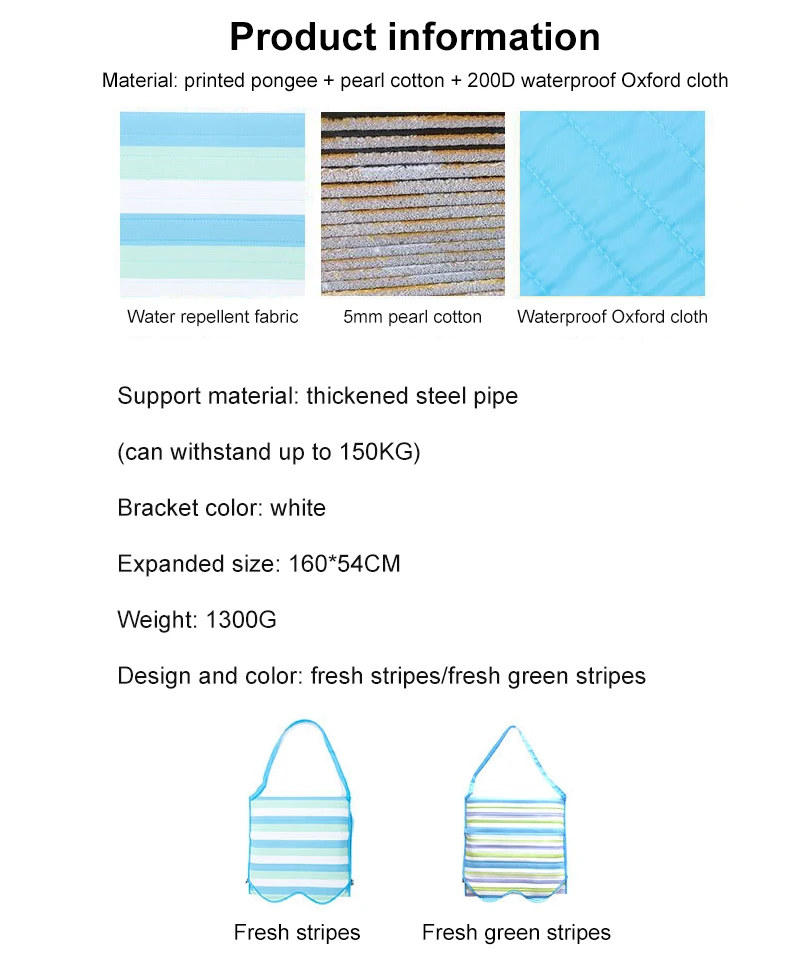 Product information

Material: printed pongee + pearl cotton + 200D waterproof Oxford cloth

Water repellent fabric

5mm pearl cotton

Waterproof Oxford cloth

Support material: thickened steel pipe

(can withstand up to 150KG)

Bracket color: white

Expanded size: 160*54CM

Weight: 1300G

Design and color: fresh stripes/fresh green stripes

Fresh stripes

Fresh green stripes